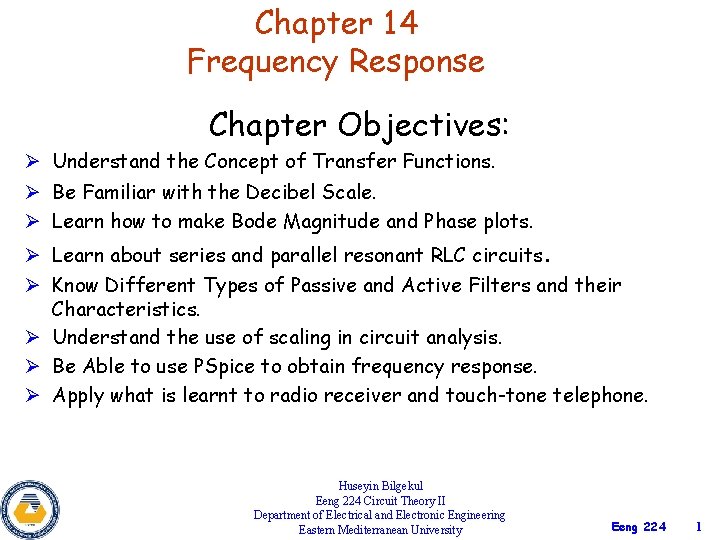 Chapter 14
Frequency Response

Chapter Objectives:

➢ Understand the Concept of Transfer Functions.
➢ Be Familiar with the Decibel Scale.
➢ Learn how to make Bode Magnitude and Phase plots.
➢ Learn about series and parallel resonant RLC circuits.
➢ Know Different Types of Passive and Active Filters and their Characteristics.
➢ Understand the use of scaling in circuit analysis.
➢ Be Able to use PSpice to obtain frequency response.
➢ Apply what is learnt to radio receiver and touch-tone telephone.

Huseyin Bilgekul
Eeng 224 Circuit Theory II
Department of Electrical and Electronic Engineering
Eastern Mediterranean University

Eeng 224 1